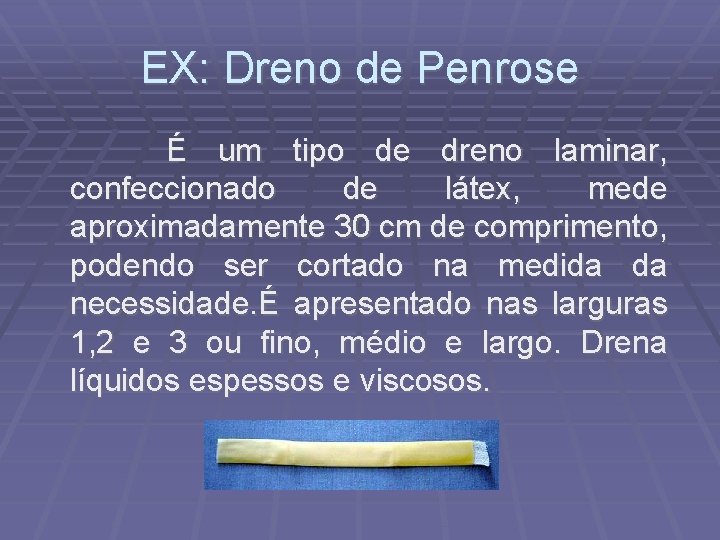 EX: Dreno de Penrose

É um tipo de dreno laminar, confeccionado de látex, mede aproximadamente 30 cm de comprimento, podendo ser cortado na medida da necessidade.É apresentado nas larguras 1,2 e 3 ou fino, médio e largo. Drena líquidos espessos e viscosos.